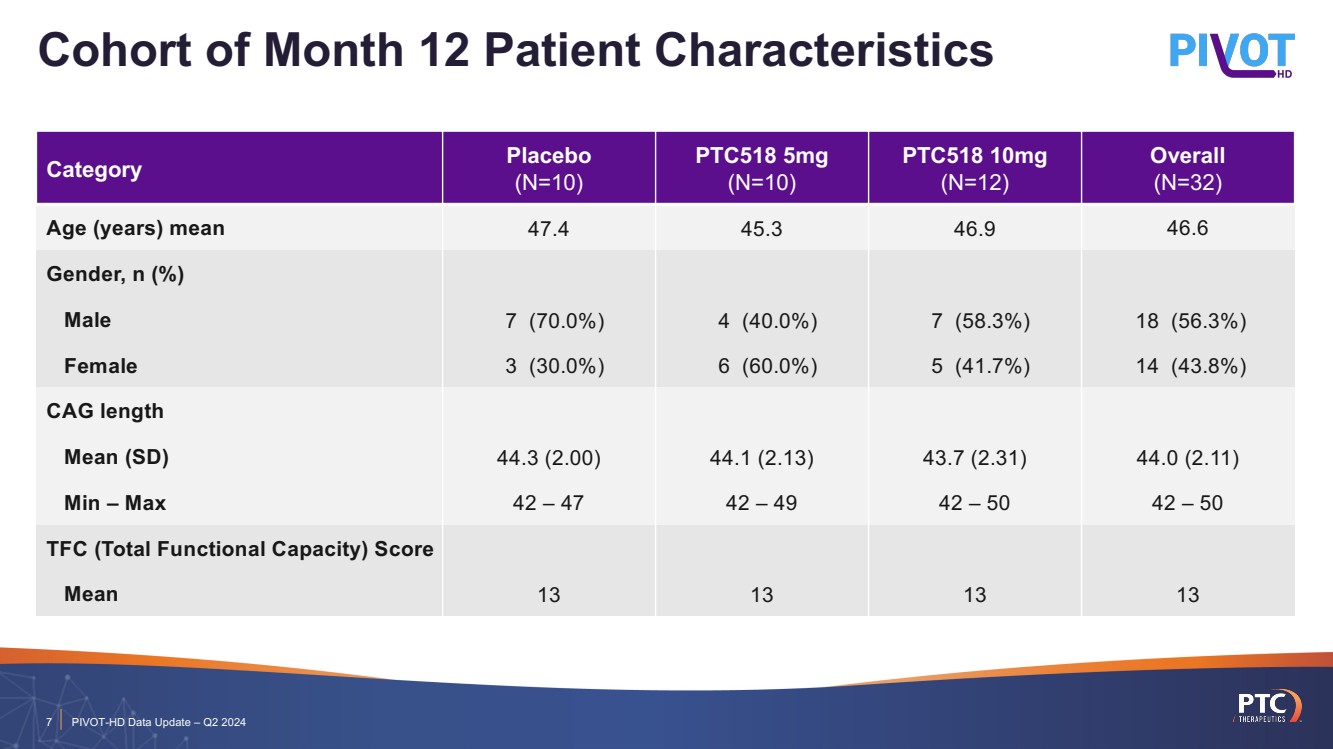 Cohort of Month 12 Patient Characteristics

PIVOT HD

| Category | Placebo (N=10) | PTC518 5mg (N=10) | PTC518 10mg (N=12) | Overall (N=32) |
|---|---|---|---|---|
| Age (years) mean | 47.4 | 45.3 | 46.9 | 46.6 |
| Gender, n (%) | | | | |
| Male | 7 (70.0%) | 4 (40.0%) | 7 (58.3%) | 18 (56.3%) |
| Female | 3 (30.0%) | 6 (60.0%) | 5 (41.7%) | 14 (43.8%) |
| CAG length | | | | |
| Mean (SD) | 44.3 (2.00) | 44.1 (2.13) | 43.7 (2.31) | 44.0 (2.11) |
| Min – Max | 42 – 47 | 42 – 49 | 42 – 50 | 42 – 50 |
| TFC (Total Functional Capacity) Score | | | | |
| Mean | 13 | 13 | 13 | 13 |

7 | PIVOT-HD Data Update – Q2 2024

PTC THERAPEUTICS